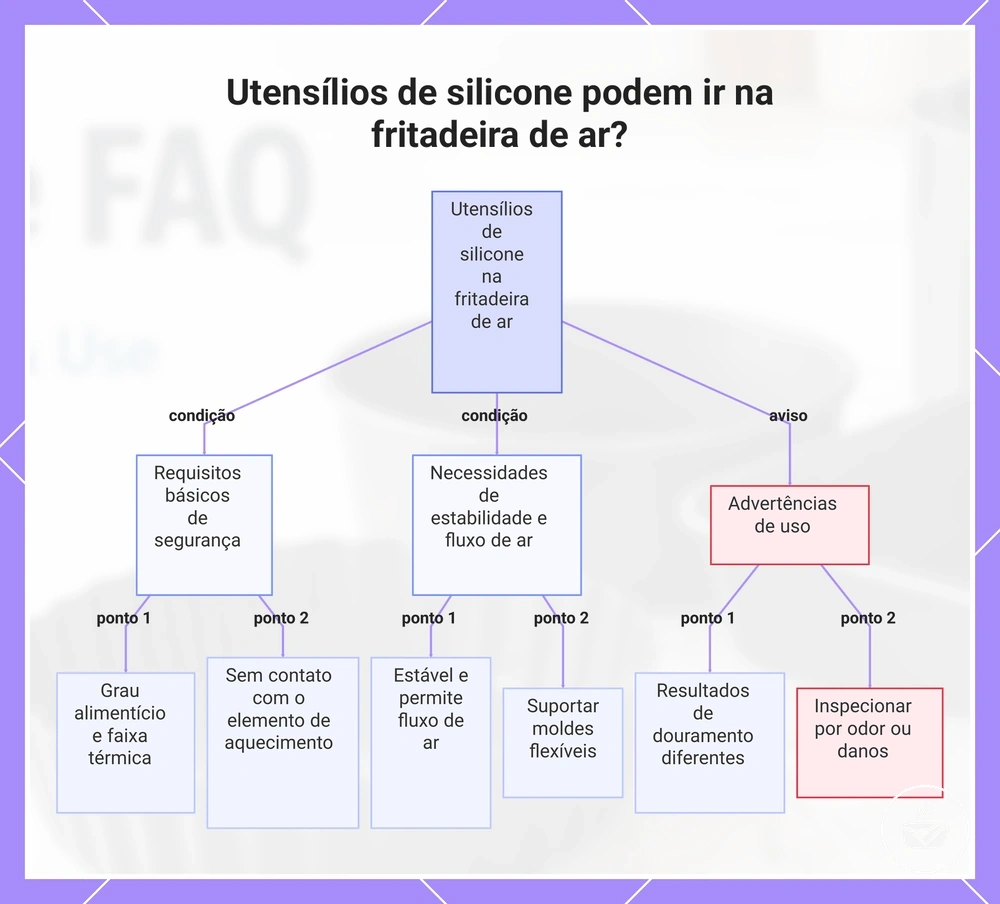 Utensílios de silicone podem ir na fritadeira de ar?

Utensílios de silicone na fritadeira de ar

condição

condição

aviso

Requisitos básicos de segurança

Necessidades de estabilidade e fluxo de ar

Advertências de uso

ponto 1

ponto 2

ponto 1

ponto 2

ponto 1

ponto 2

Grau alimentício e faixa térmica

Sem contato com o elemento de aquecimento

Estável e permite fluxo de ar

Suportar moldes flexíveis

Resultados de douramento diferentes

Inspecionar por odor ou danos